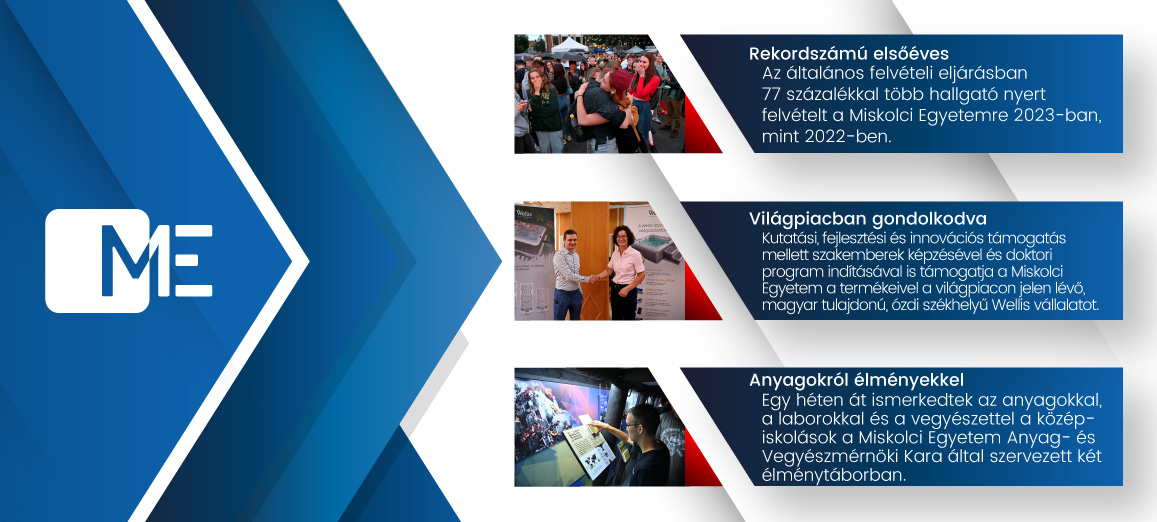 ME

Rekordszámú elsőéves
Az általános felvételi eljárásban 77 százalékkal több hallgató nyert felvételt a Miskolci Egyetemre 2023-ban, mint 2022-ben.

Világpiacban gondolkodva
Kutatási, fejlesztési és innovációs támogatás mellett szakemberek képzésével és doktori program indításával is támogatja a Miskolci Egyetem a termékeivel a világpiacon jelen lévő, magyar tulajdonú, ózdi székhelyű Wellis vállalatot.

Anyagokról élményekkel
Egy héten át ismerkedtek az anyagokkal, a laborokkal és a vegyészettel a középiskolások a Miskolci Egyetem Anyag- és Vegyészmérnöki Kara által szervezett két élménytáborban.